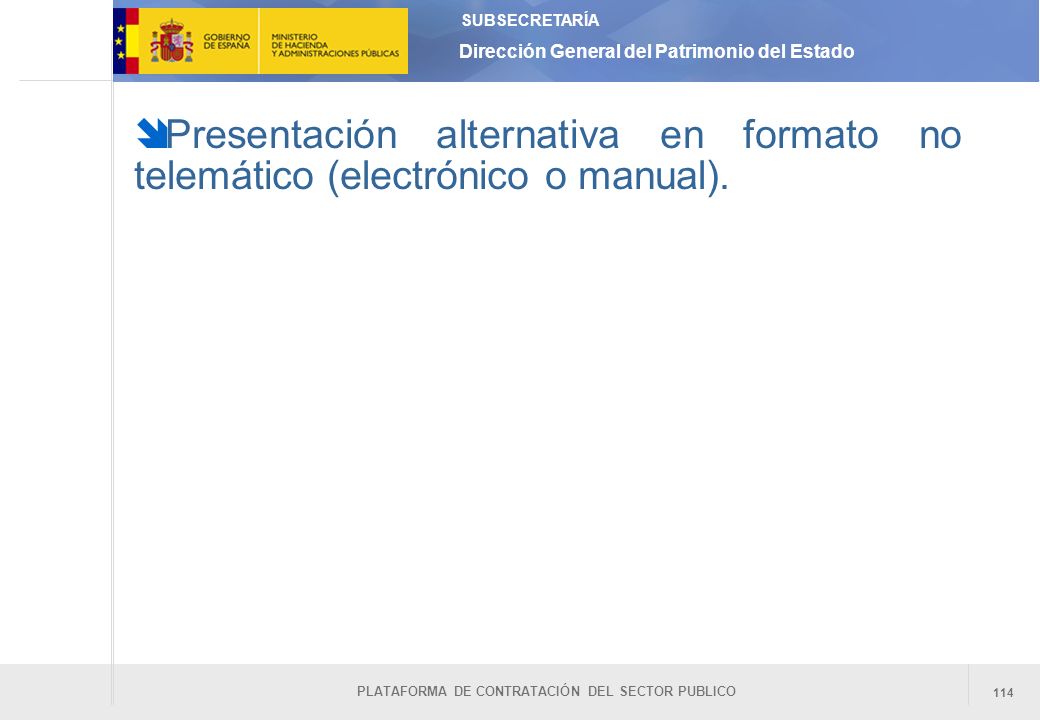 GOBIERNO DE ESPAÑA
MINISTERIO DE HACIENDA Y ADMINISTRACIONES PÚBLICAS

SUBSECRETARÍA

Dirección General del Patrimonio del Estado

Presentación alternativa en formato no telemático (electrónico o manual).

PLATAFORMA DE CONTRATACIÓN DEL SECTOR PUBLICO

114